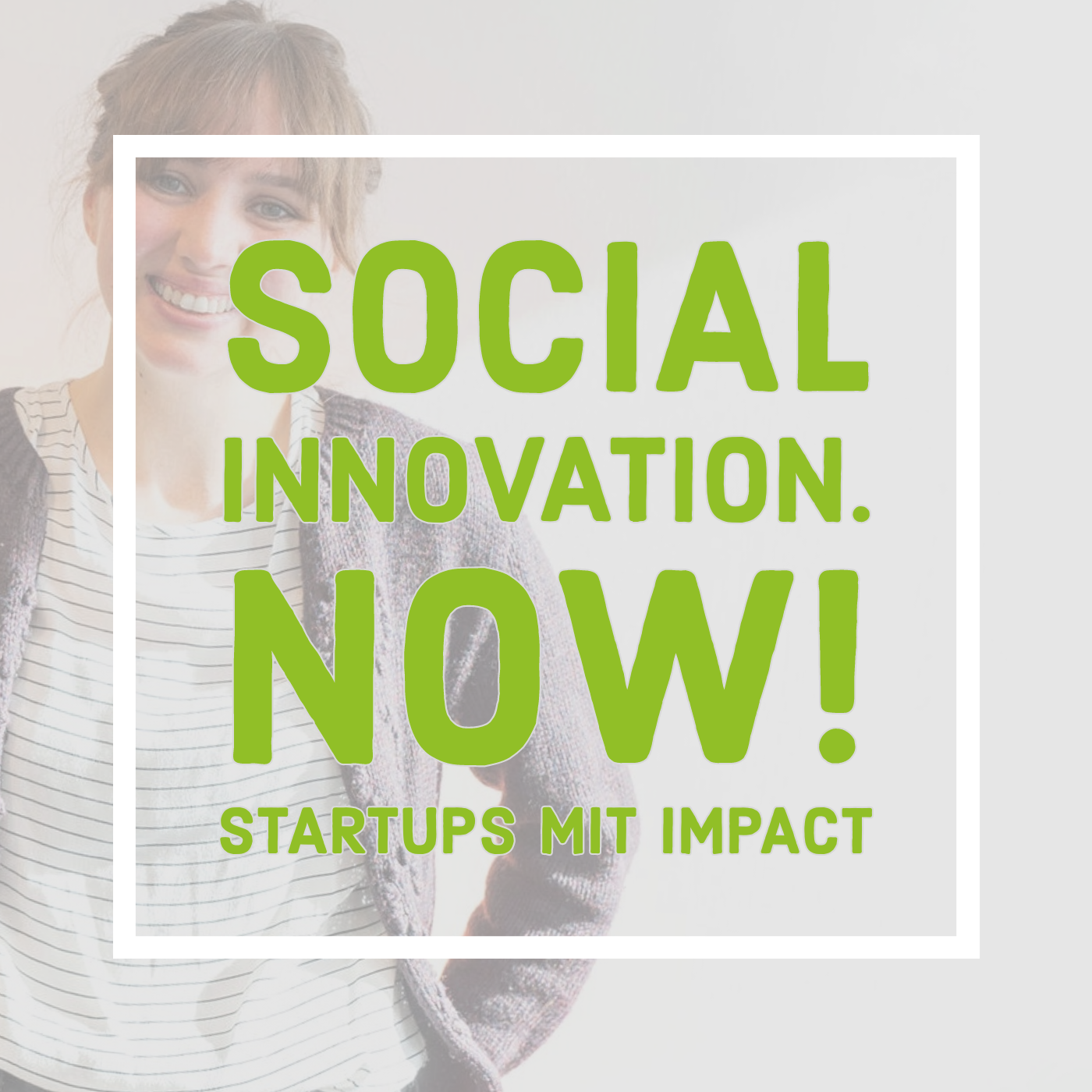 SOCIAL
INNOVATION.
NOW!
STARTUPS MIT IMPACT